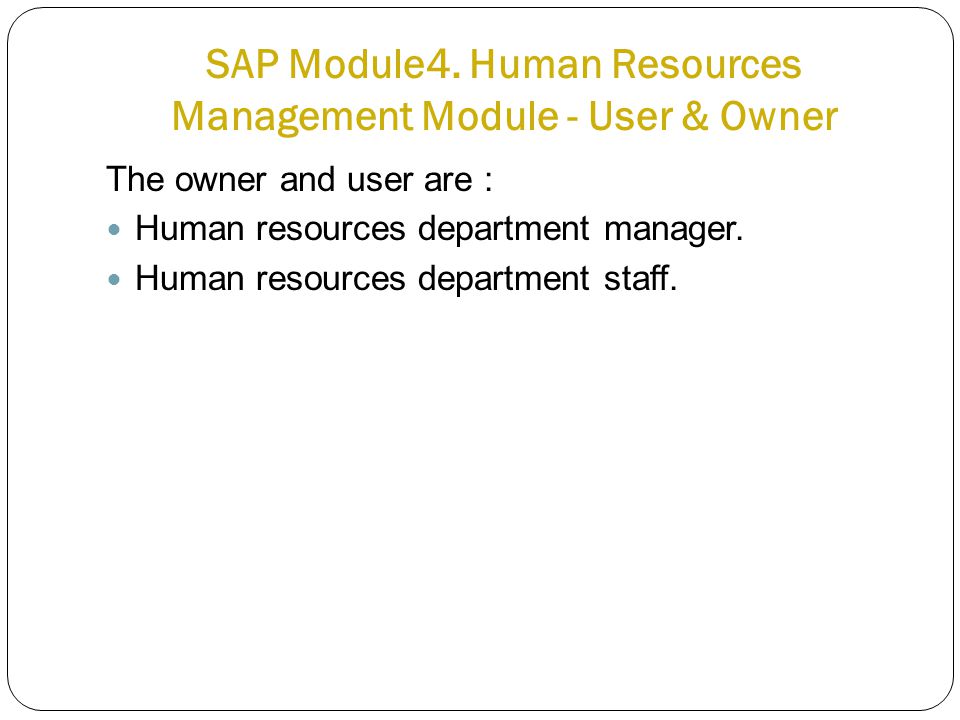 SAP Module4. Human Resources Management Module - User & Owner

The owner and user are :

- Human resources department manager.
- Human resources department staff.